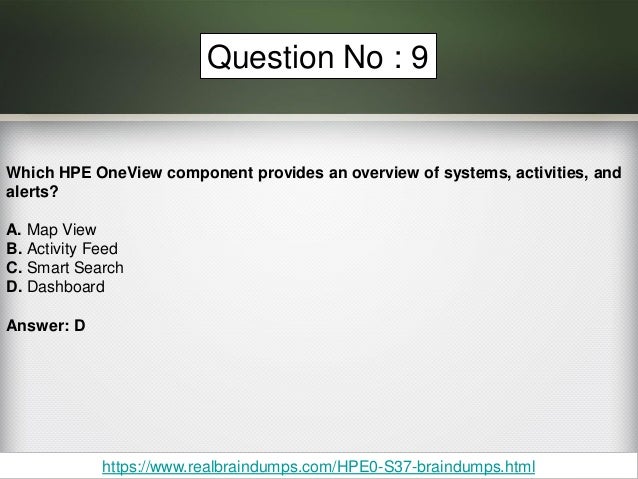 Question No : 9

Which HPE OneView component provides an overview of systems, activities, and alerts?

A. Map View
B. Activity Feed
C. Smart Search
D. Dashboard

Answer: D

https://www.realbraindumps.com/HPE0-S37-braindumps.html